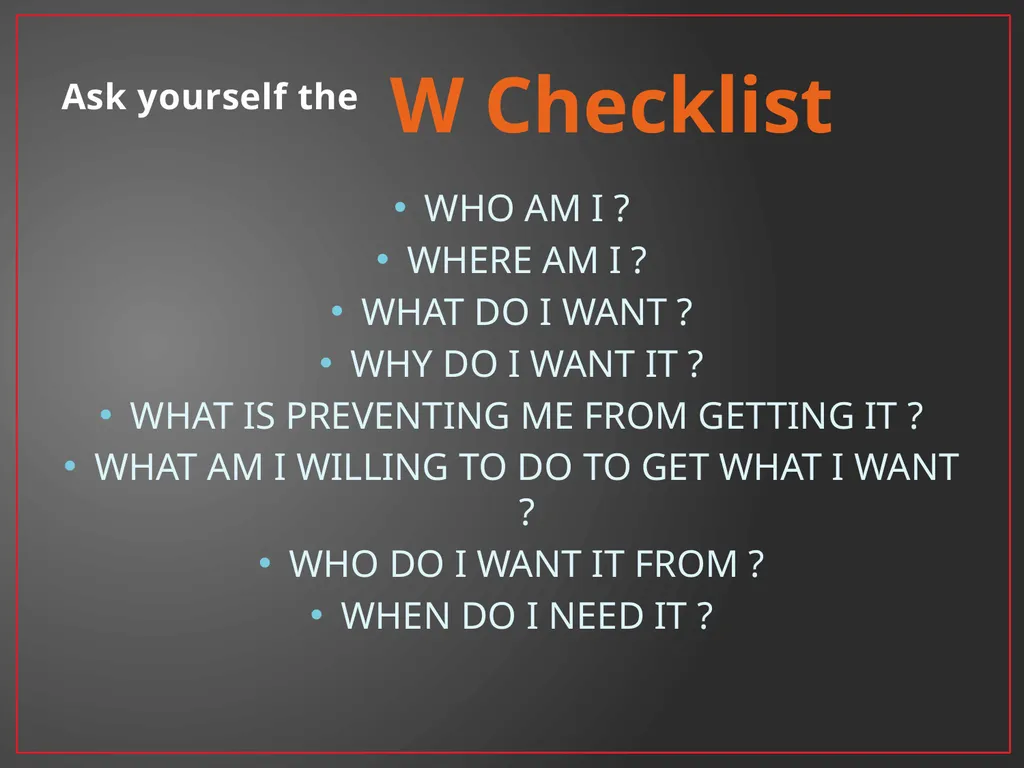 Ask yourself the W Checklist

• WHO AM I ?
• WHERE AM I ?
• WHAT DO I WANT ?
• WHY DO I WANT IT ?
• WHAT IS PREVENTING ME FROM GETTING IT ?
• WHAT AM I WILLING TO DO TO GET WHAT I WANT ?
• WHO DO I WANT IT FROM ?
• WHEN DO I NEED IT ?